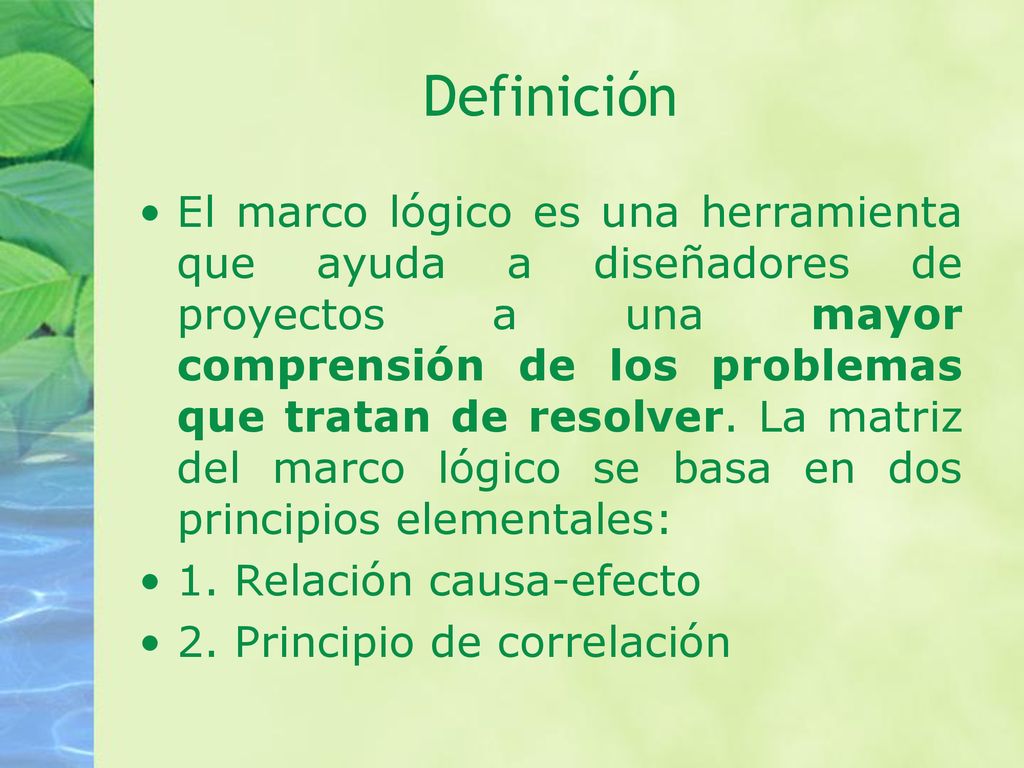 Definición

• El marco lógico es una herramienta que ayuda a diseñadores de proyectos a una mayor comprensión de los problemas que tratan de resolver. La matriz del marco lógico se basa en dos principios elementales:
• 1. Relación causa-efecto
• 2. Principio de correlación